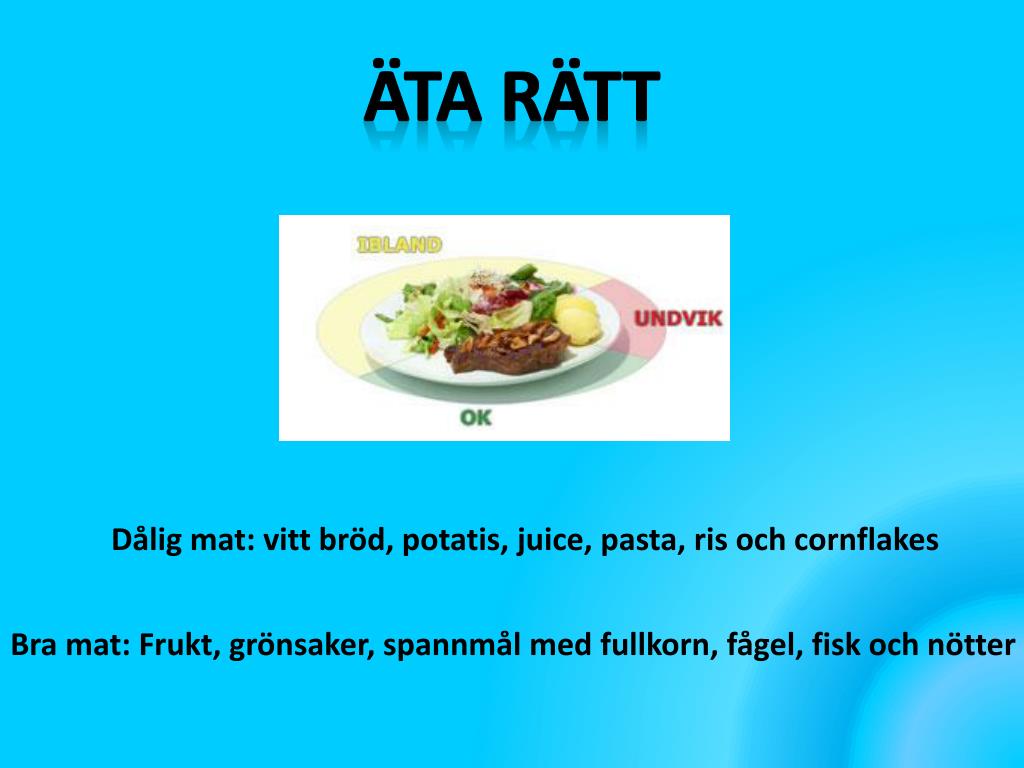 ÄTA RÄTT

IBLAND

UNDVIK

OK

Dålig mat: vitt bröd, potatis, juice, pasta, ris och cornflakes

Bra mat: Frukt, grönsaker, spannmål med fullkorn, fågel, fisk och nötter